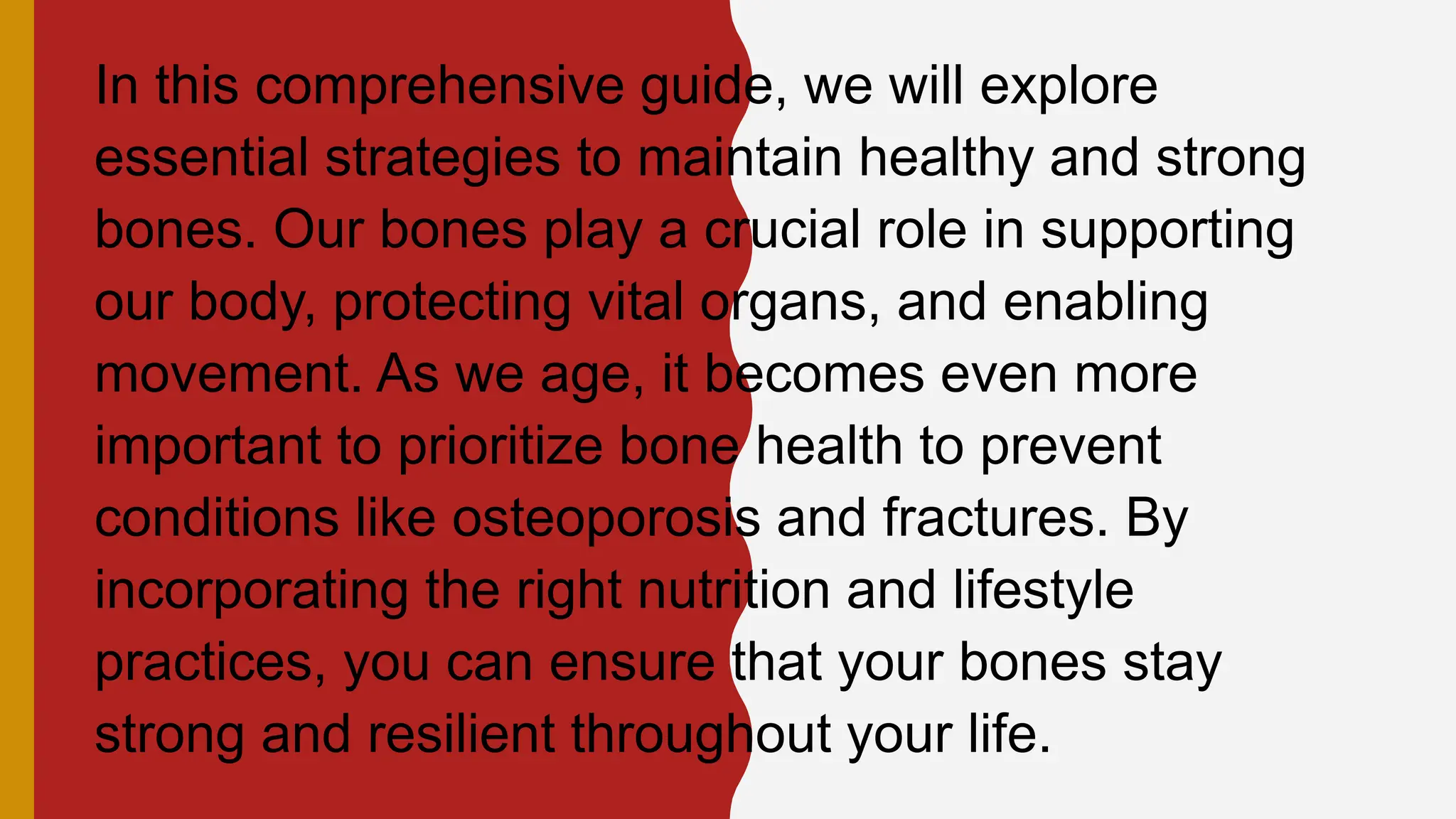 In this comprehensive guide, we will explore essential strategies to maintain healthy and strong bones. Our bones play a crucial role in supporting our body, protecting vital organs, and enabling movement. As we age, it becomes even more important to prioritize bone health to prevent conditions like osteoporosis and fractures. By incorporating the right nutrition and lifestyle practices, you can ensure that your bones stay strong and resilient throughout your life.